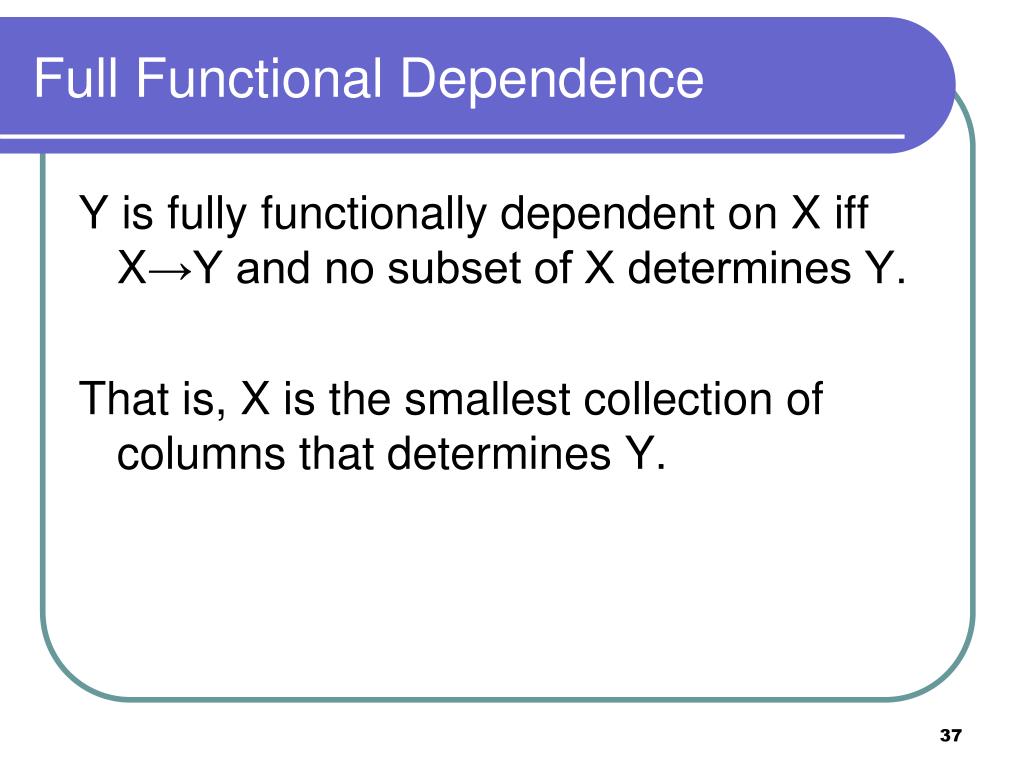 Full Functional Dependence

Y is fully functionally dependent on X iff X→Y and no subset of X determines Y.

That is, X is the smallest collection of columns that determines Y.

37